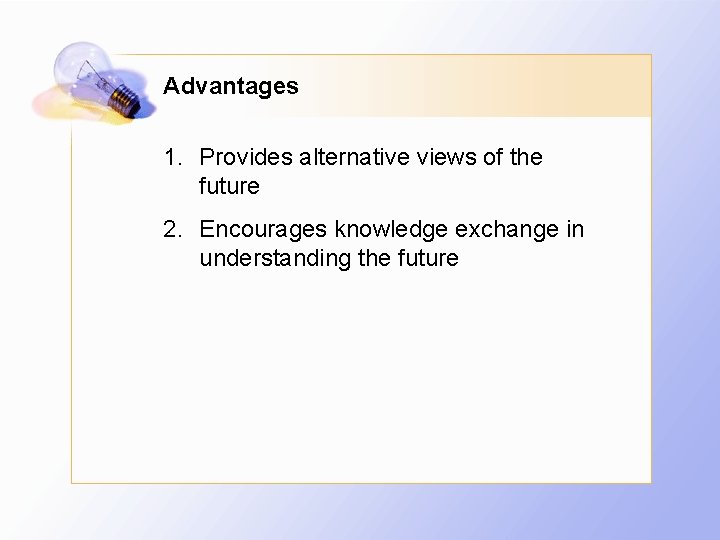 Advantages

1. Provides alternative views of the future

2. Encourages knowledge exchange in understanding the future